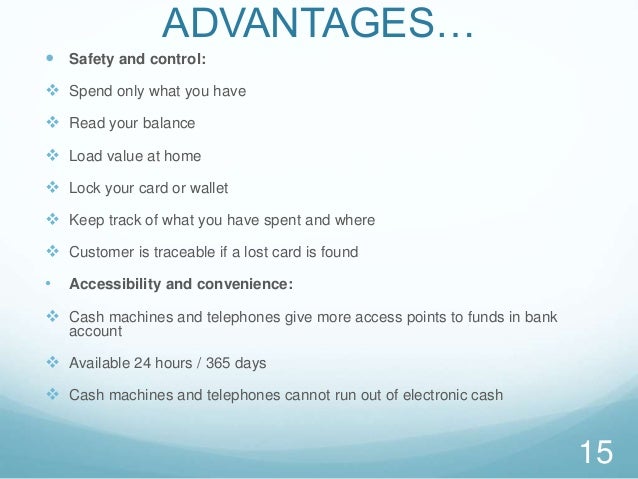 ADVANTAGES…

• Safety and control:

❖ Spend only what you have

❖ Read your balance

❖ Load value at home

❖ Lock your card or wallet

❖ Keep track of what you have spent and where

❖ Customer is traceable if a lost card is found

• Accessibility and convenience:

❖ Cash machines and telephones give more access points to funds in bank account

❖ Available 24 hours / 365 days

❖ Cash machines and telephones cannot run out of electronic cash

15